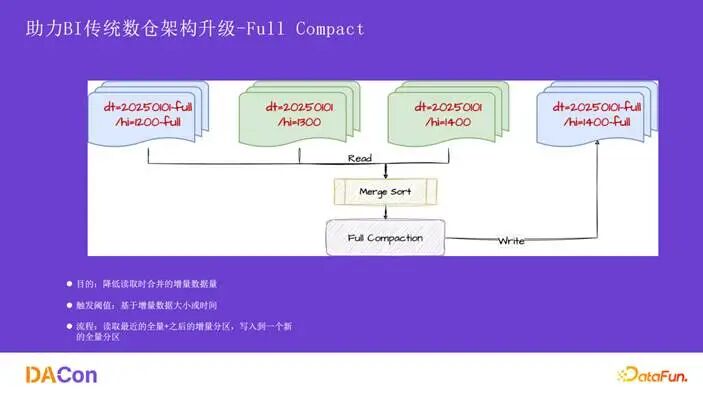 助力BI传统数仓架构升级-Full Compact

dt=20250101-full
/hi=1200-full

dt=20250101
/hi=1300

dt=20250101
/hi=1400

dt=20250101-full
/hi=1400-full

Read

Merge Sort

Full Compaction

Write

● 目的：降低读取时合并的增量数据量

● 触发阈值：基于增量数据大小或时间

● 流程：读取最近的全量+之后的增量分区，写入到一个新的全量分区

DACon

DataFun.